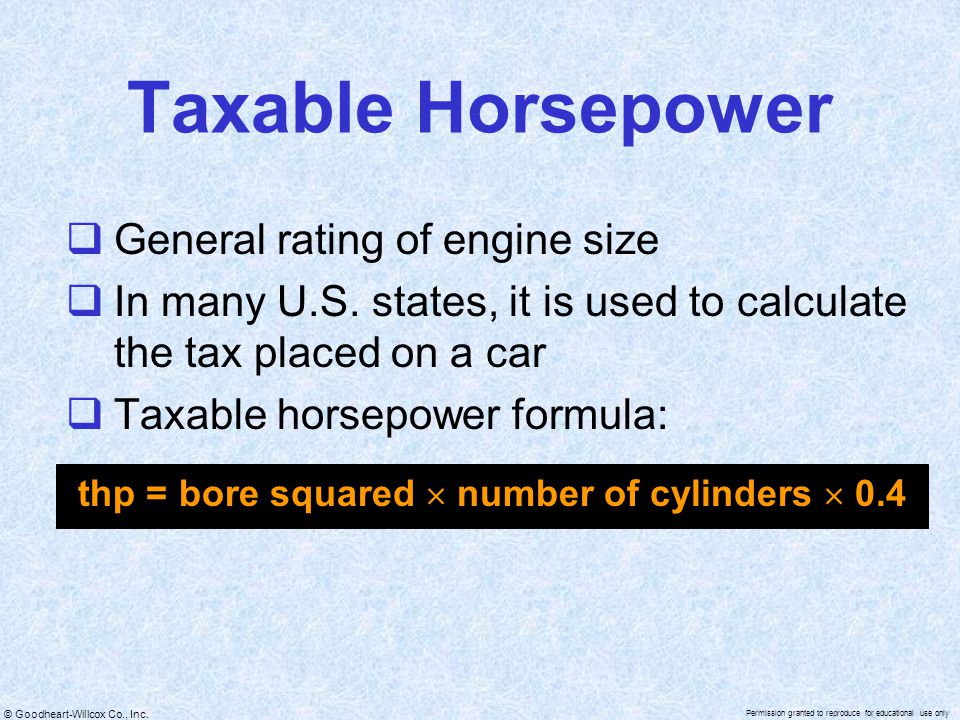 Taxable Horsepower

❑ General rating of engine size

❑ In many U.S. states, it is used to calculate the tax placed on a car

❑ Taxable horsepower formula:

thp = bore squared $\times$ number of cylinders $\times$ 0.4

© Goodheart-Willcox Co., Inc.

Permission granted to reproduce for educational use only